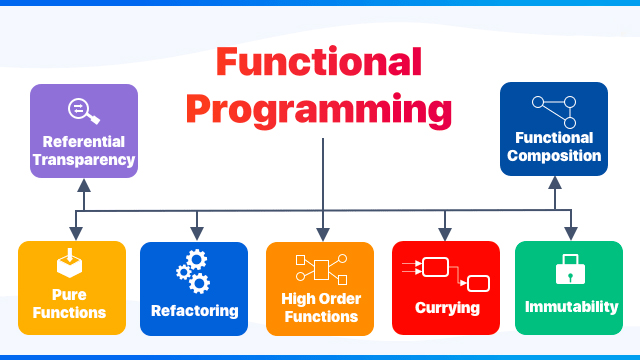 Functional Programming

Referential Transparency

Functional Composition

Pure Functions

Refactoring

High Order Functions

Currying

Immutability